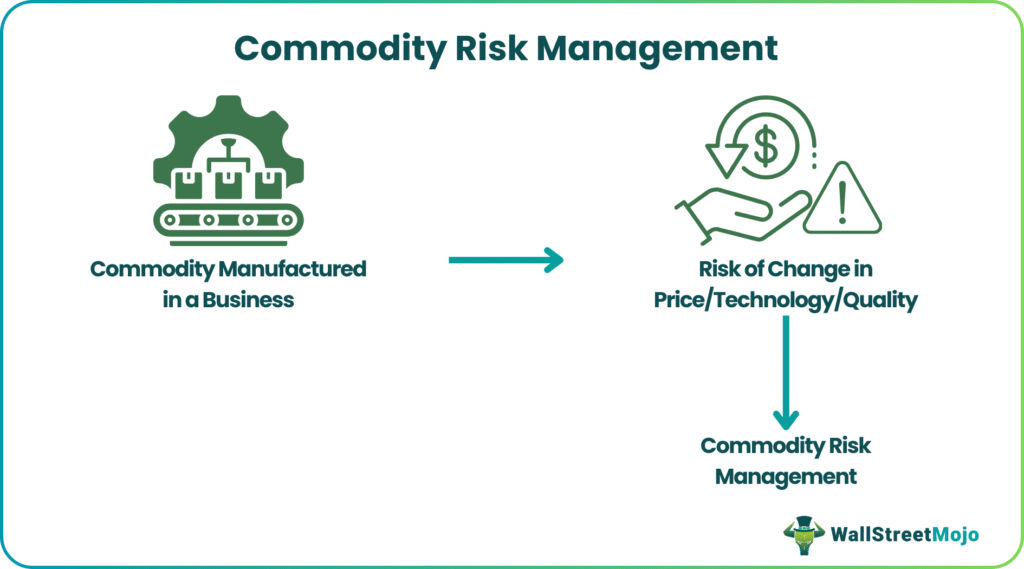 Commodity Risk Management

Commodity Manufactured in a Business

Risk of Change in Price/Technology/Quality

Commodity Risk Management

WallStreetMojo